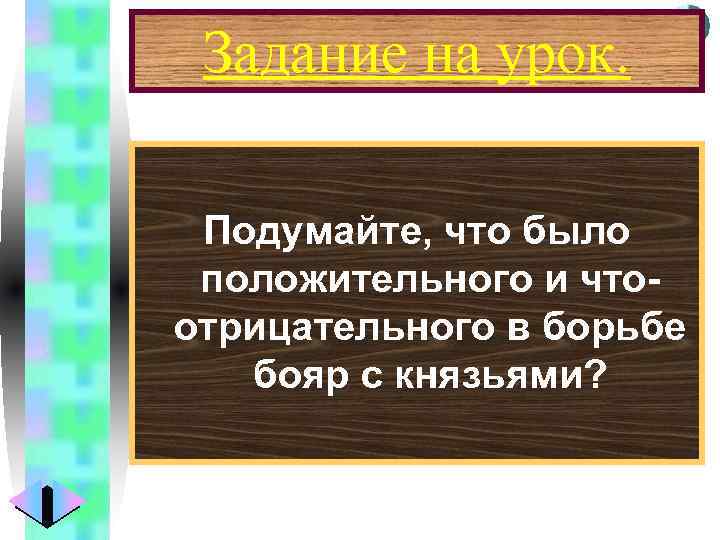 Задание на урок.

Подумайте, что было положительного и что-отрицательного в борьбе бояр с князьями?